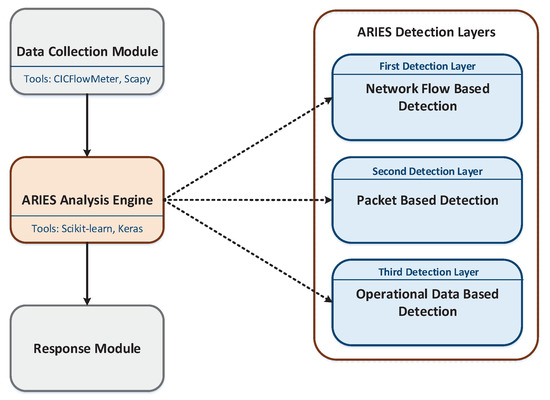 Data Collection Module

Tools: CICFlowMeter, Scapy

ARIES Analysis Engine

Tools: Scikit-learn, Keras

Response Module

ARIES Detection Layers

First Detection Layer

Network Flow Based Detection

Second Detection Layer

Packet Based Detection

Third Detection Layer

Operational Data Based Detection